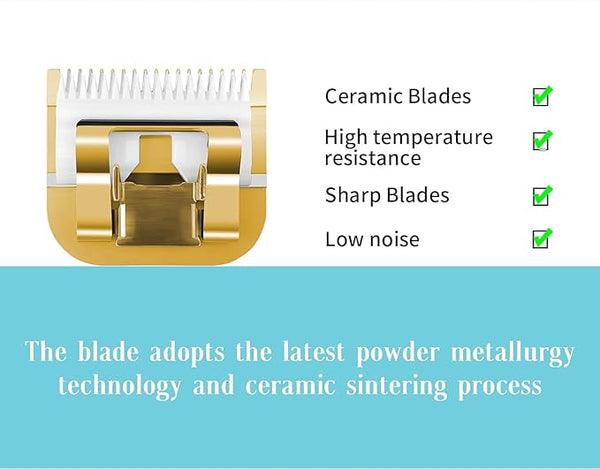 Ceramic Blades

High temperature resistance

Sharp Blades

Low noise

The blade adopts the latest powder metallurgy technology and ceramic sintering process